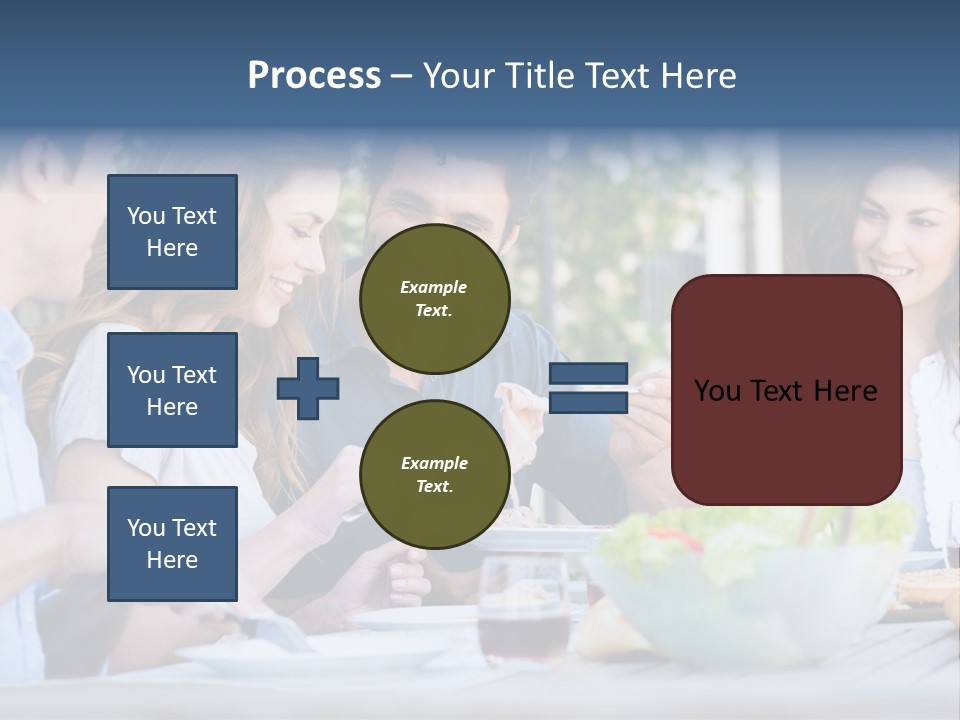 Process – Your Title Text Here

You Text Here

You Text Here

You Text Here

Example Text.

Example Text.

You Text Here